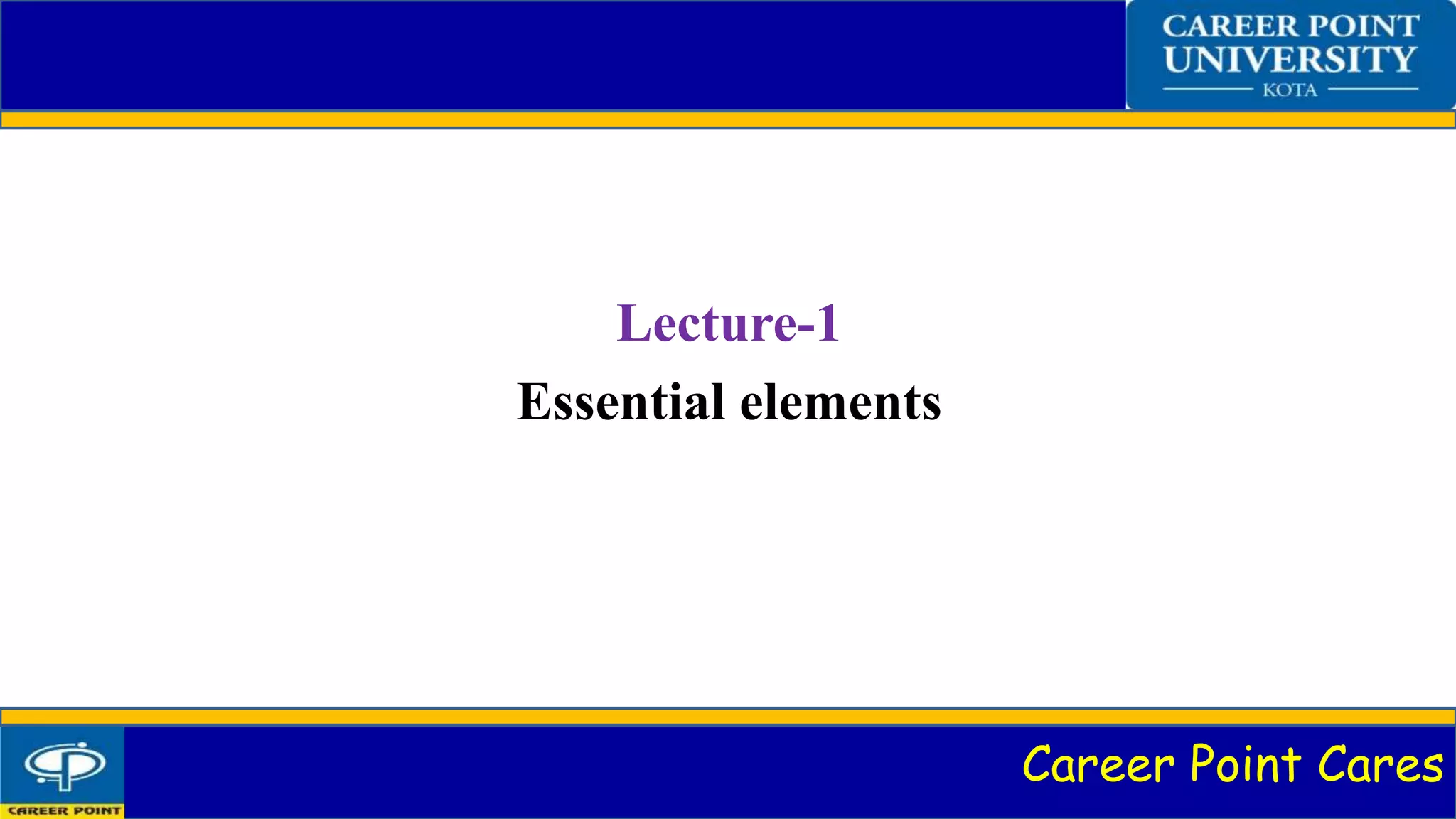 CAREER POINT UNIVERSITY
KOTA

Lecture-1

Essential elements

CAREER POINT

Career Point Cares